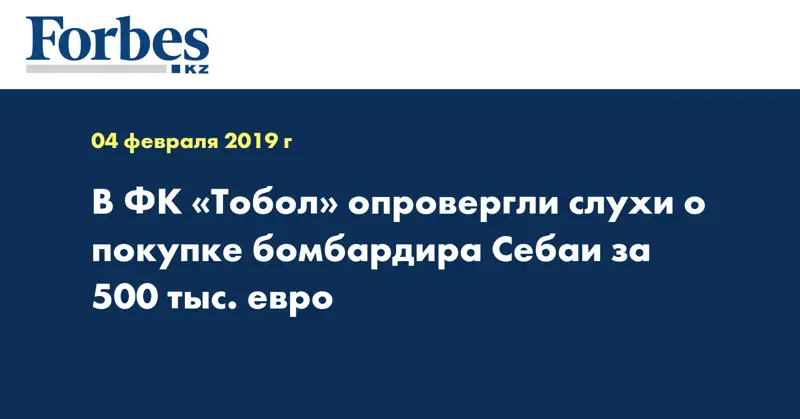 Forbes
KZ

04 февраля 2019 г

В ФК «Тобол» опровергли слухи о покупке бомбардира Себаи за 500 тыс. евро